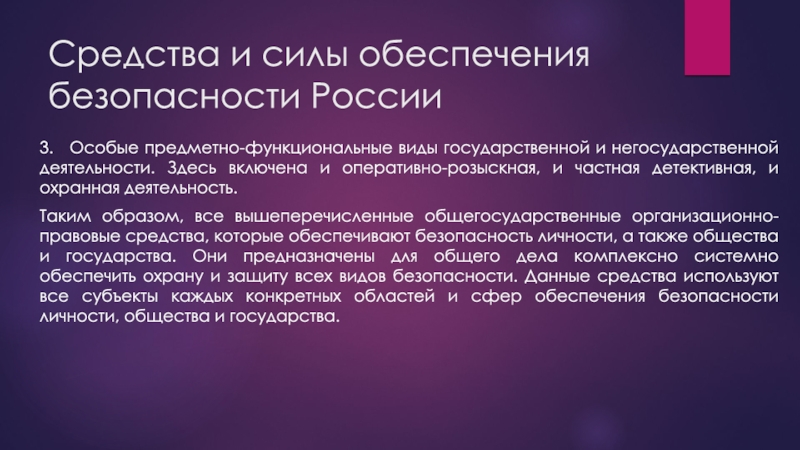 Средства и силы обеспечения безопасности России

3. Особые предметно-функциональные виды государственной и негосударственной деятельности. Здесь включена и оперативно-розыскная, и частная детективная, и охранная деятельность.

Таким образом, все вышеперечисленные общегосударственные организационно-правовые средства, которые обеспечивают безопасность личности, а также общества и государства. Они предназначены для общего дела комплексно системно обеспечить охрану и защиту всех видов безопасности. Данные средства используют все субъекты каждых конкретных областей и сфер обеспечения безопасности личности, общества и государства.